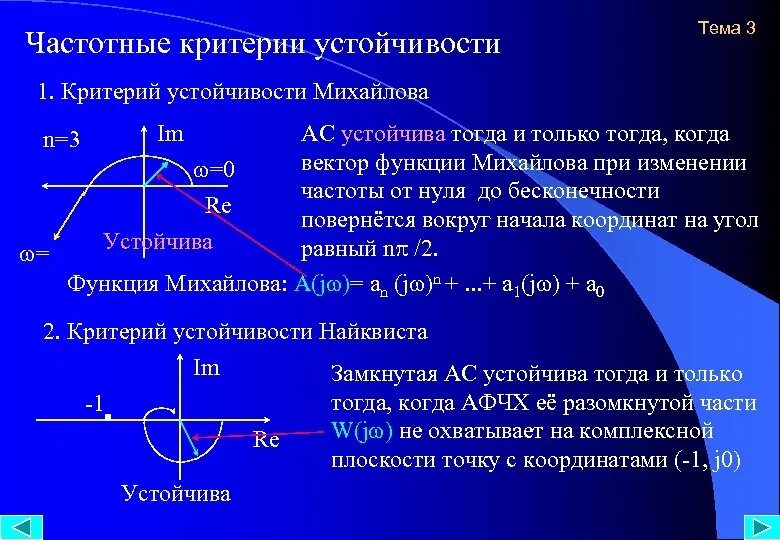 Тема 3

Частотные критерии устойчивости

1. Критерий устойчивости Михайлова

n=3

Im

$\omega=0$

Re

Устойчива

$\omega=$

АС устойчива тогда и только тогда, когда вектор функции Михайлова при изменении частоты от нуля до бесконечности повернётся вокруг начала координат на угол равный $n\pi/2$.

Функция Михайлова: $A(j\omega)= a_n (j\omega)^n + ...+ a_1(j\omega) + a_0$

2. Критерий устойчивости Найквиста

Im

-1

Re

Устойчива

Замкнутая АС устойчива тогда и только тогда, когда АФЧХ её разомкнутой части $W(j\omega)$ не охватывает на комплексной плоскости точку с координатами (-1, j0)